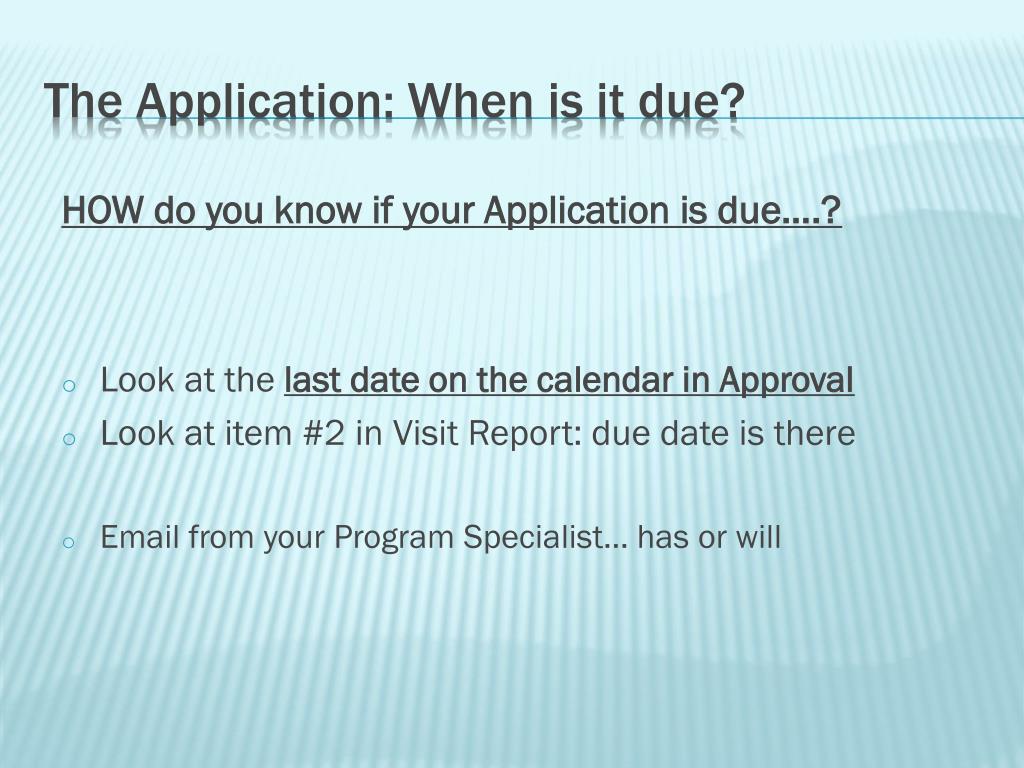 The Application: When is it due?

HOW do you know if your Application is due….?

o Look at the last date on the calendar in Approval
o Look at item #2 in Visit Report: due date is there

o Email from your Program Specialist… has or will